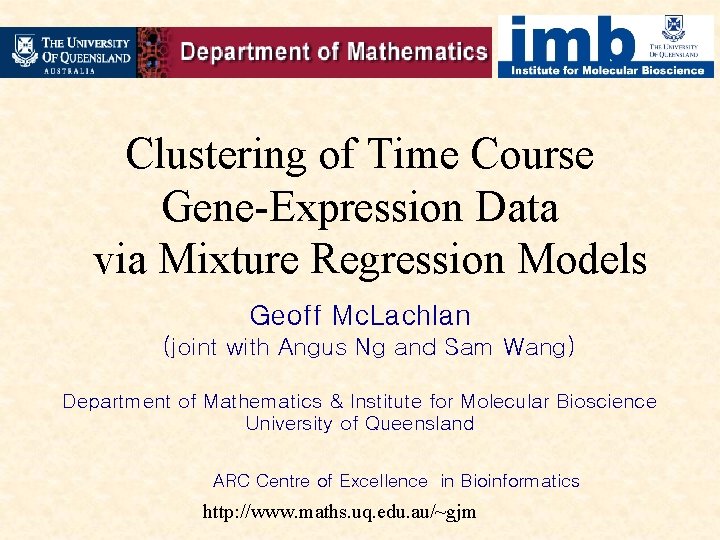 THE UNIVERSITY OF QUEENSLAND
AUSTRALIA

Department of Mathematics

imb
THE UNIVERSITY OF QUEENSLAND
Institute for Molecular Bioscience

Clustering of Time Course Gene-Expression Data via Mixture Regression Models

Geoff McLachlan
(joint with Angus Ng and Sam Wang)

Department of Mathematics & Institute for Molecular Bioscience
University of Queensland

ARC Centre of Excellence in Bioinformatics

http://www.maths.uq.edu.au/~gjm